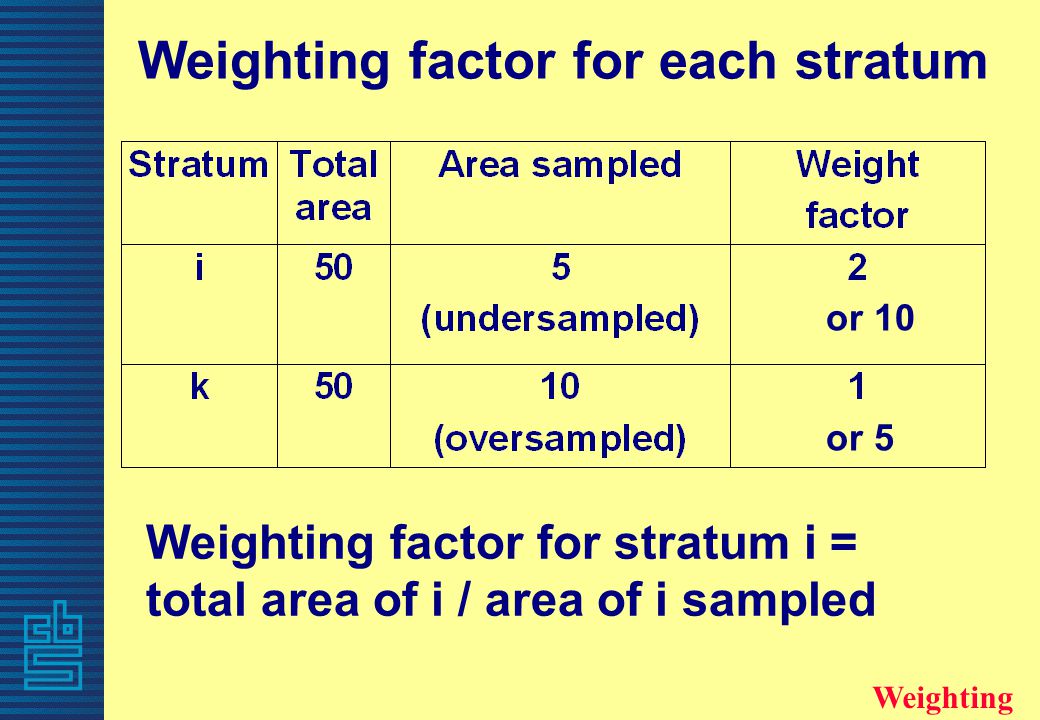 Weighting factor for each stratum

| Stratum | Total area | Area sampled | Weight factor |
|---|---|---|---|
| i | 50 | 5 (undersampled) | 2 or 10 |
| k | 50 | 10 (oversampled) | 1 or 5 |

Weighting factor for stratum i = total area of i / area of i sampled

cbs

Weighting